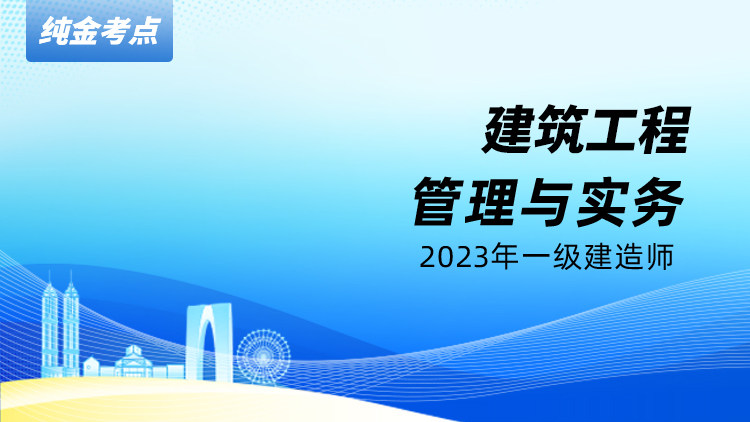 纯金考点

建筑工程
管理与实务
2023年一级建造师